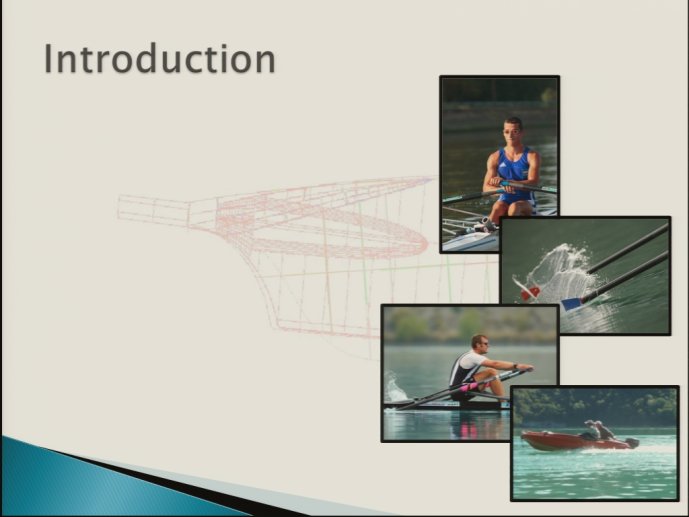 Introduction